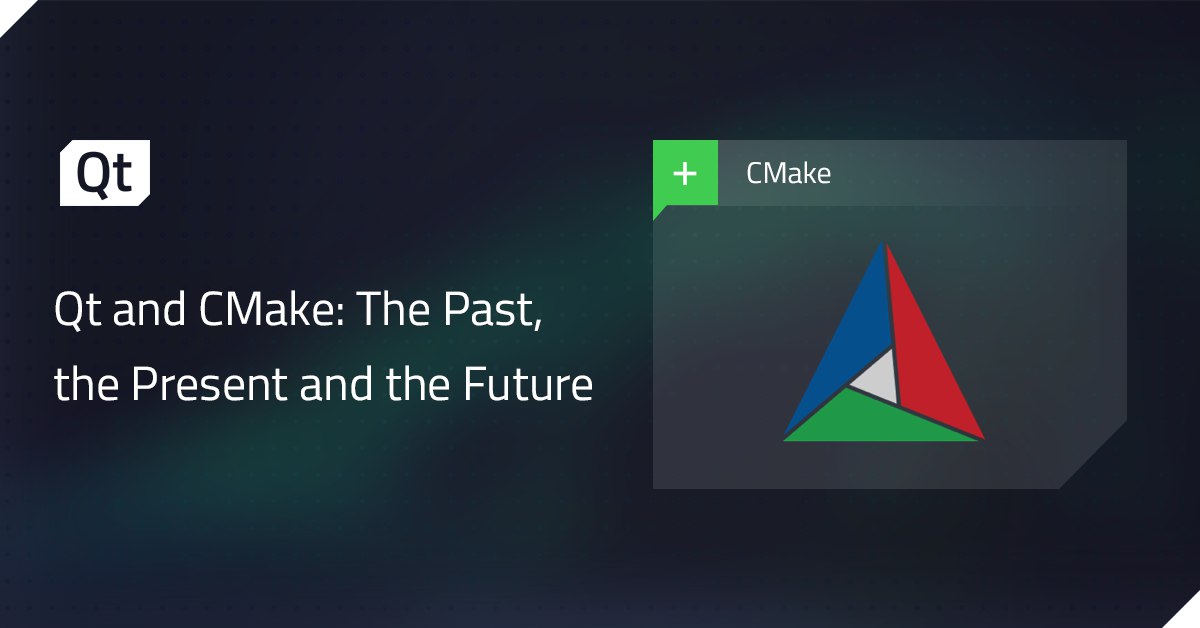 Qt

Qt and CMake: The Past, the Present and the Future

+ CMake